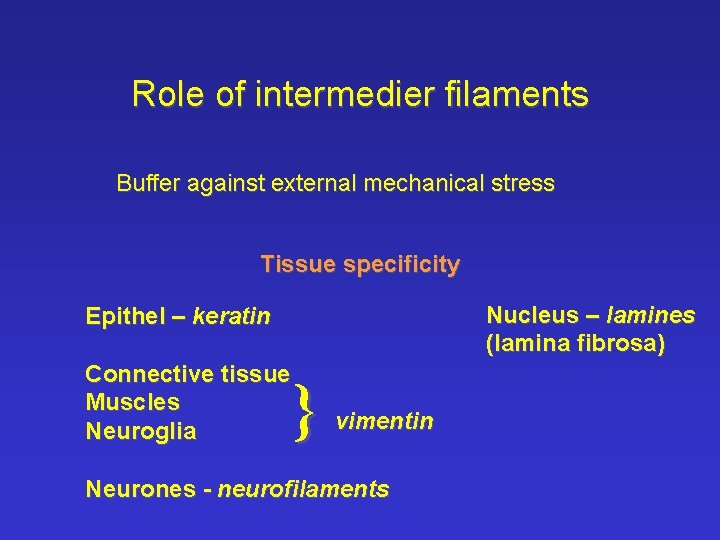 Role of intermedier filaments

Buffer against external mechanical stress

Tissue specificity

Epithel – keratin

Connective tissue
Muscles
Neuroglia
} vimentin

Neurones - neurofilaments

Nucleus – lamines
(lamina fibrosa)